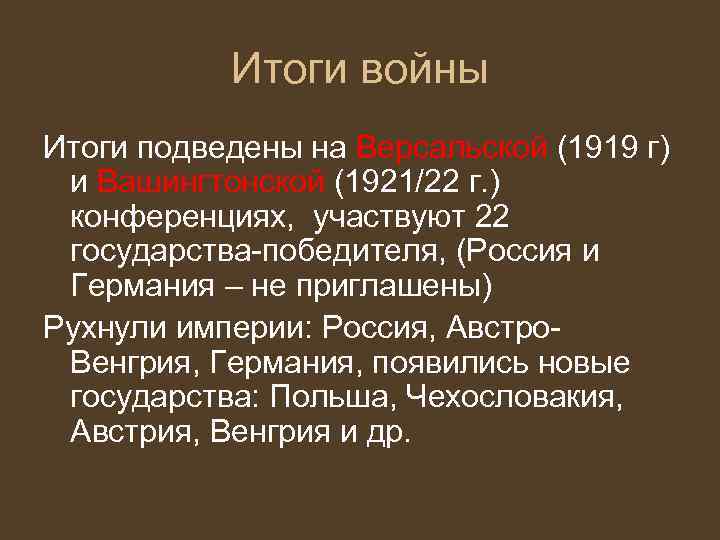 Итоги войны

Итоги подведены на Версальской (1919 г) и Вашингтонской (1921/22 г.) конференциях, участвуют 22 государства-победителя, (Россия и Германия – не приглашены)

Рухнули империи: Россия, Австро-Венгрия, Германия, появились новые государства: Польша, Чехословакия, Австрия, Венгрия и др.